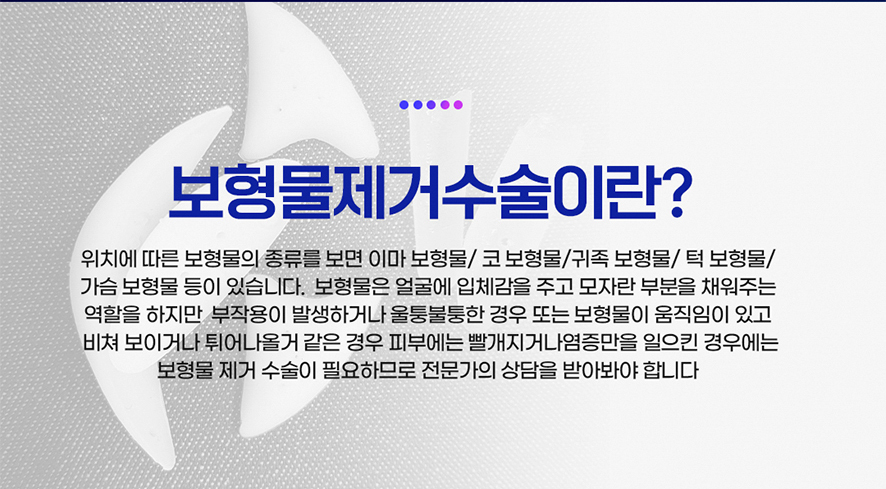 보형물제거수술이란?

위치에 따른 보형물의 종류를 보면 이마 보형물/ 코 보형물/귀족 보형물/ 턱 보형물/ 가슴 보형물 등이 있습니다. 보형물은 얼굴에 입체감을 주고 모자란 부분을 채워주는 역할을 하지만 부작용이 발생하거나 울퉁불퉁한 경우 또는 보형물이 움직임이 있고 비쳐 보이거나 튀어나올거 같은 경우 피부에는 빨개지거나염증만을 일으킨 경우에는 보형물 제거 수술이 필요하므로 전문가의 상담을 받아봐야 합니다